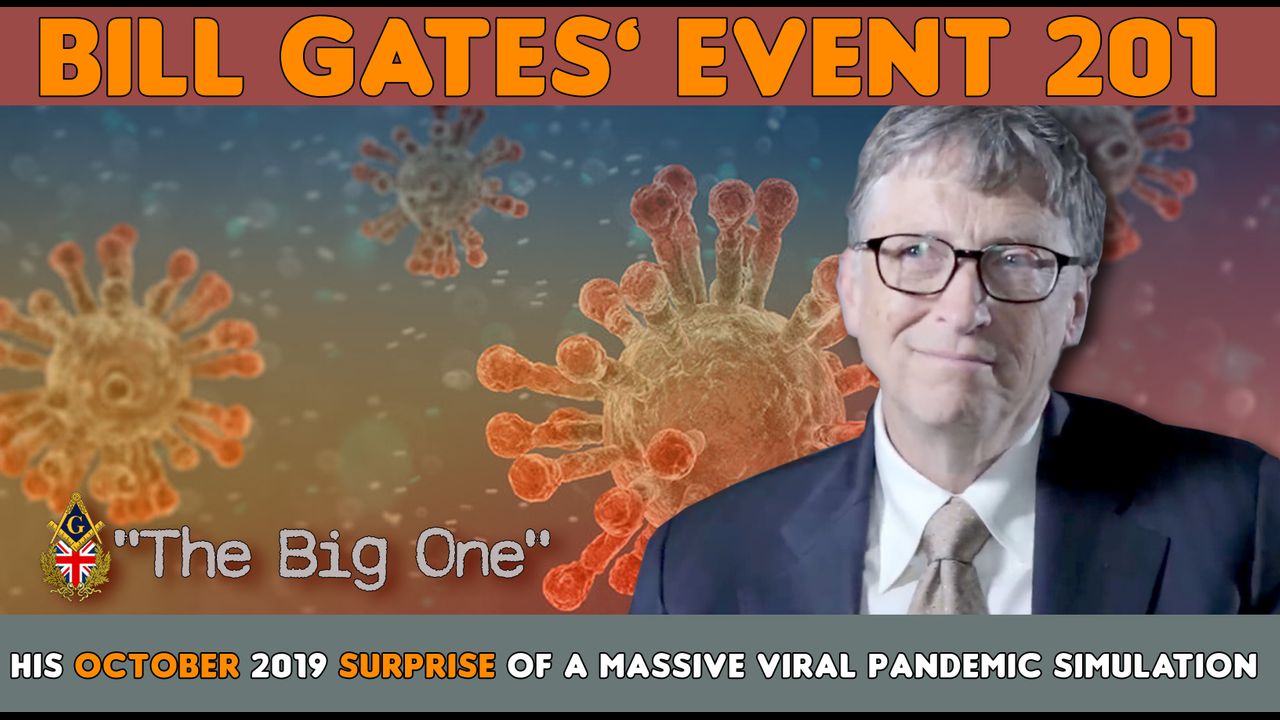 BILL GATES' EVENT 201

G

"The Big One"

HIS OCTOBER 2019 SURPRISE OF A MASSIVE VIRAL PANDEMIC SIMULATION